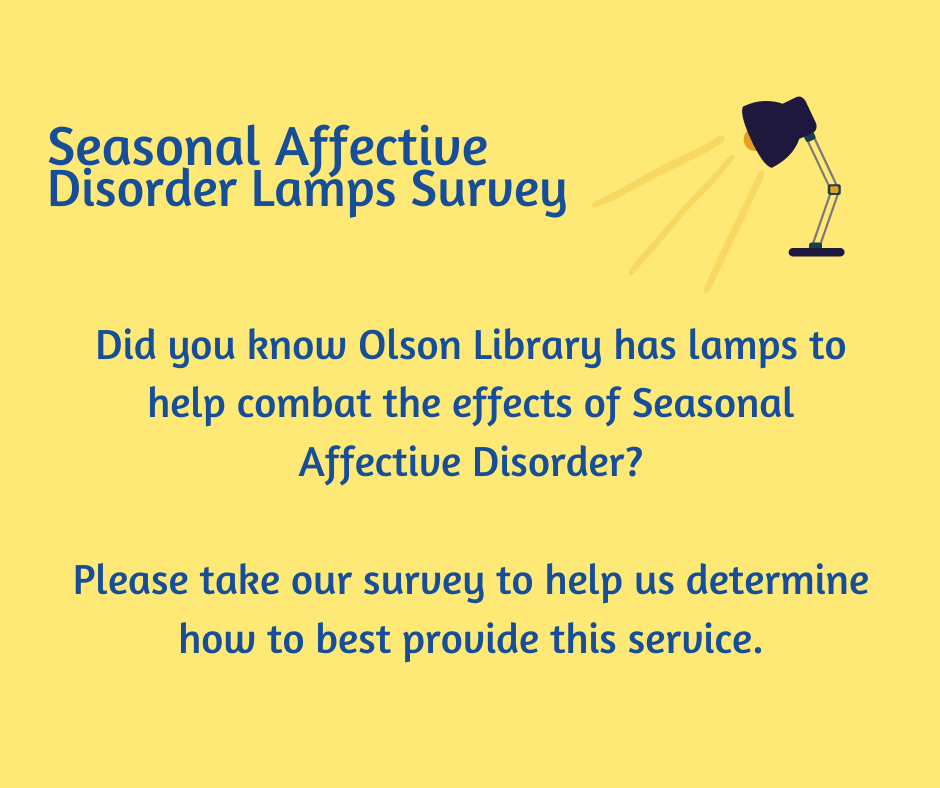 Seasonal Affective Disorder Lamps Survey

Did you know Olson Library has lamps to help combat the effects of Seasonal Affective Disorder?

Please take our survey to help us determine how to best provide this service.